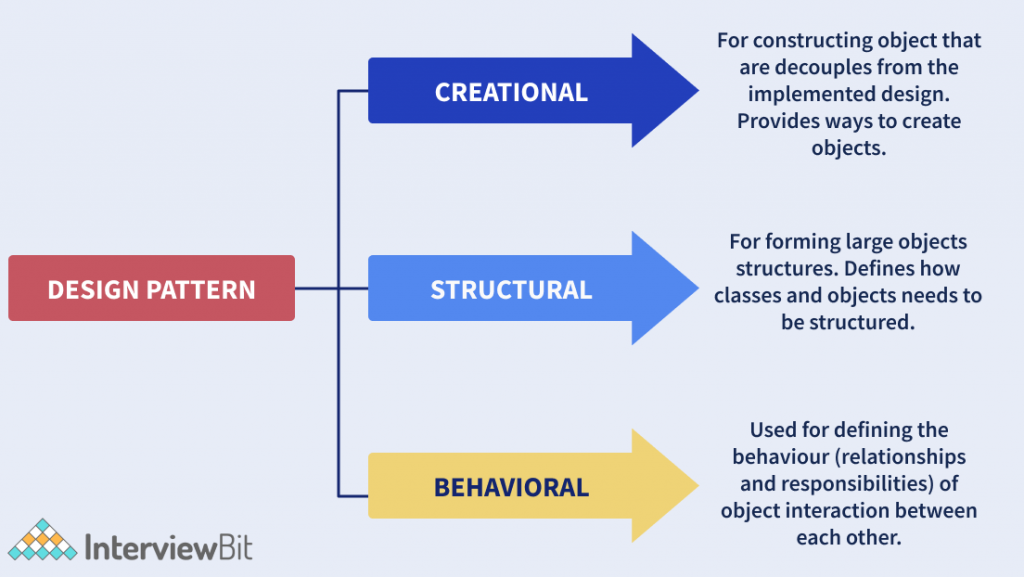 DESIGN PATTERN

CREATIONAL

For constructing object that are decouples from the implemented design. Provides ways to create objects.

STRUCTURAL

For forming large objects structures. Defines how classes and objects needs to be structured.

BEHAVIORAL

Used for defining the behaviour (relationships and responsibilities) of object interaction between each other.

InterviewBit